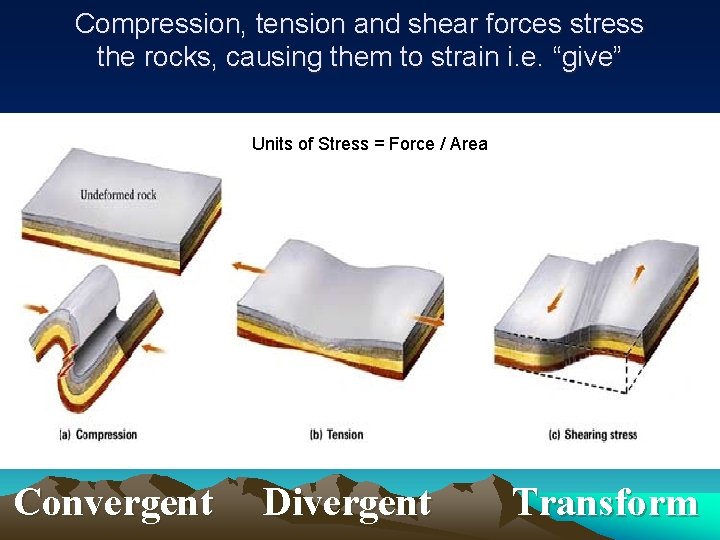 Compression, tension and shear forces stress the rocks, causing them to strain i.e. “give”

Units of Stress = Force / Area

Undeformed rock

(a) Compression

(b) Tension

(c) Shearing stress

Convergent Divergent Transform